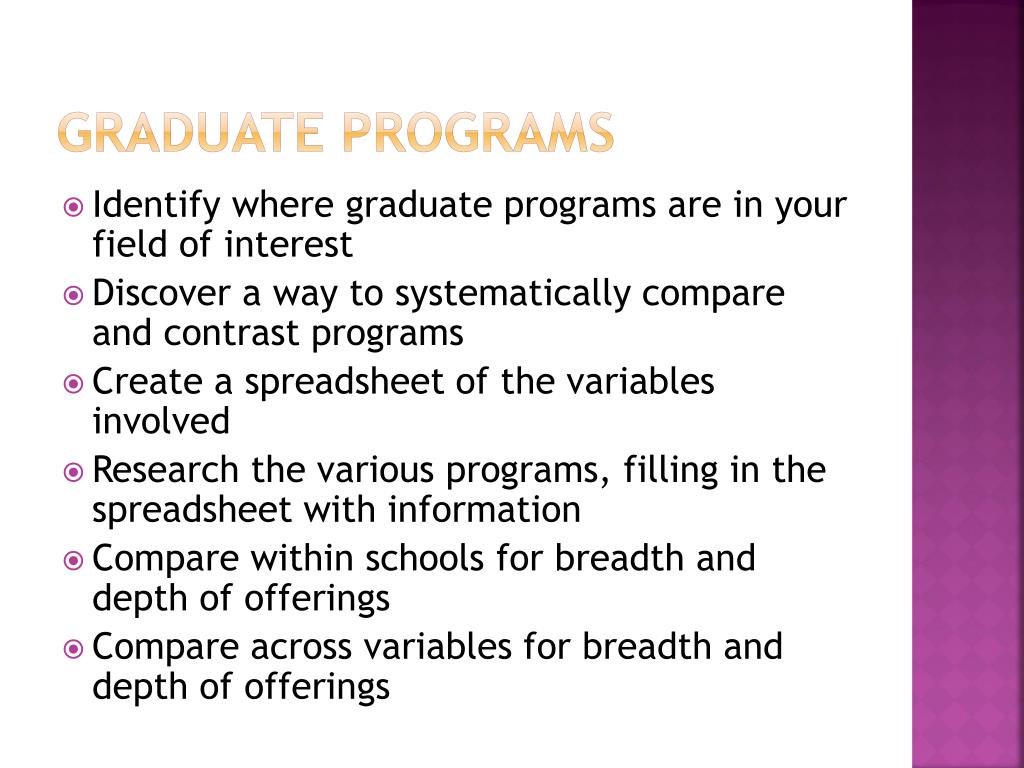 GRADUATE PROGRAMS

Identify where graduate programs are in your field of interest

Discover a way to systematically compare and contrast programs

Create a spreadsheet of the variables involved

Research the various programs, filling in the spreadsheet with information

Compare within schools for breadth and depth of offerings

Compare across variables for breadth and depth of offerings